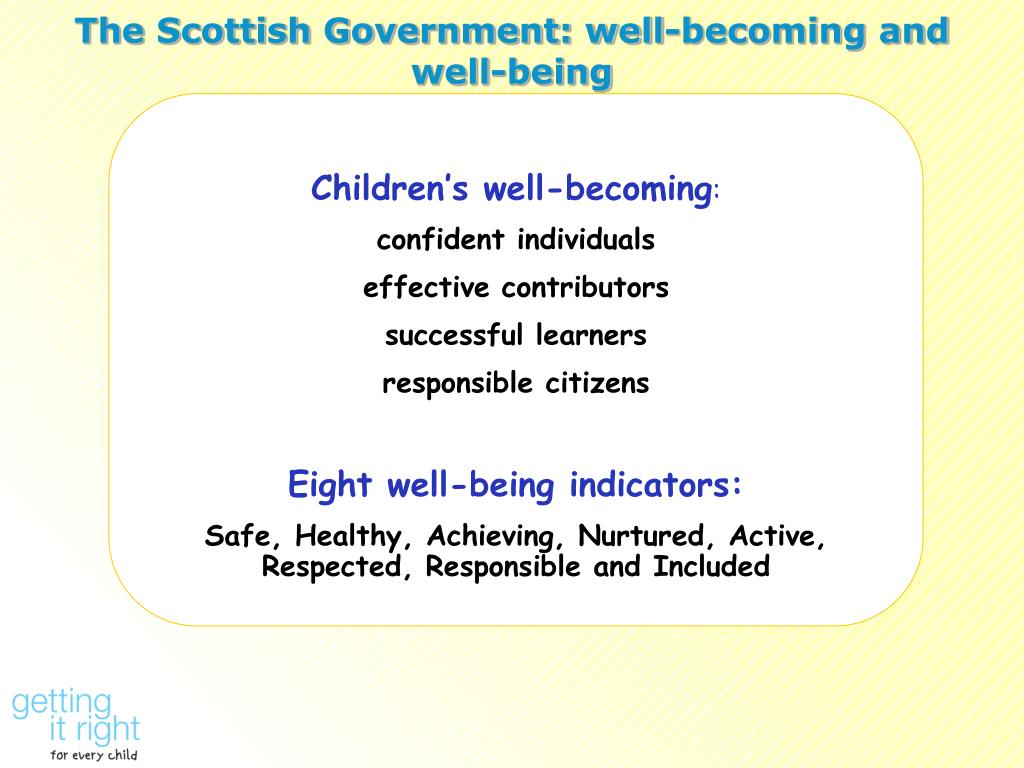 The Scottish Government: well-becoming and well-being

Children's well-becoming:

confident individuals

effective contributors

successful learners

responsible citizens

Eight well-being indicators:

Safe, Healthy, Achieving, Nurtured, Active, Respected, Responsible and Included

getting it right for every child